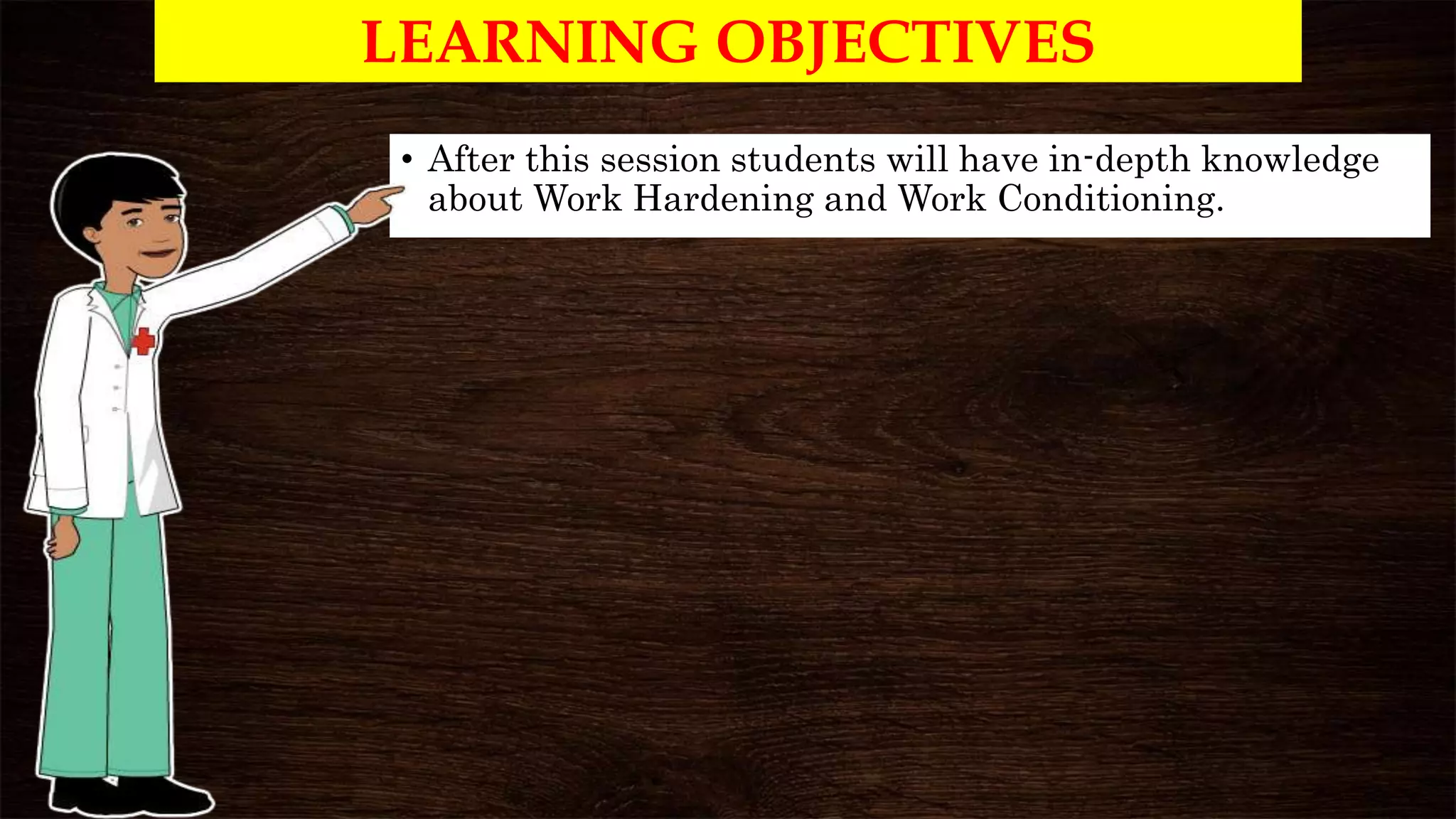 LEARNING OBJECTIVES

• After this session students will have in-depth knowledge about Work Hardening and Work Conditioning.